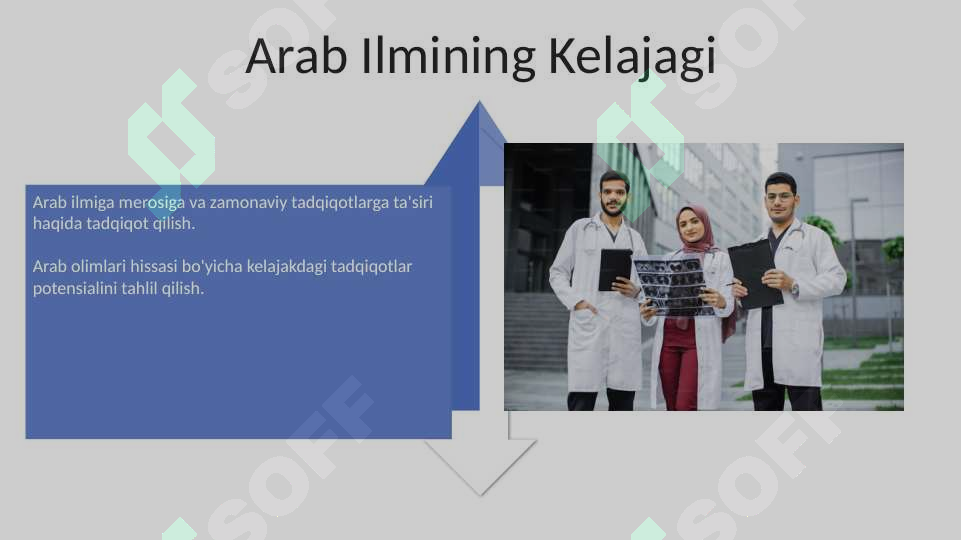 Arab Ilmining Kelajagi

Arab ilmiga merosiga va zamonaviy tadqiqotlarga ta'siri haqida tadqiqot qilish.

Arab olimlari hissasi bo'yicha kelajakdagi tadqiqotlar potensialini tahlil qilish.

SOFF SOFF SOFF SOFF